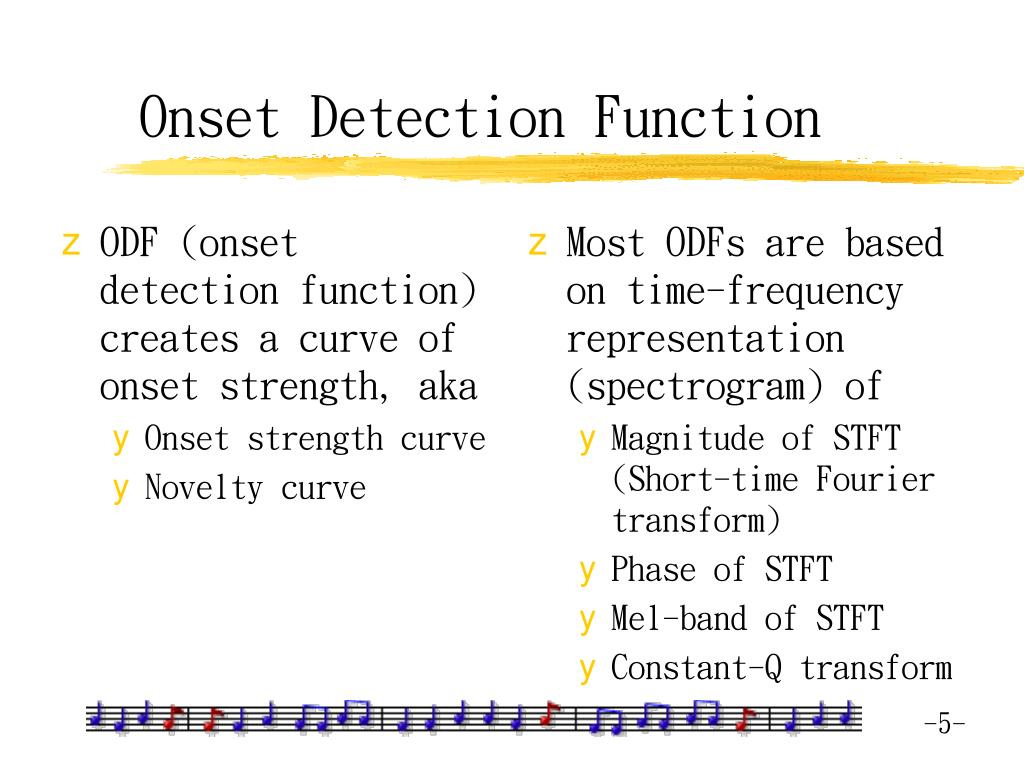 Onset Detection Function

z ODF (onset detection function) creates a curve of onset strength, aka
y Onset strength curve
y Novelty curve

z Most ODFs are based on time-frequency representation (spectrogram) of
y Magnitude of STFT (Short-time Fourier transform)
y Phase of STFT
y Mel-band of STFT
y Constant-Q transform

-5-